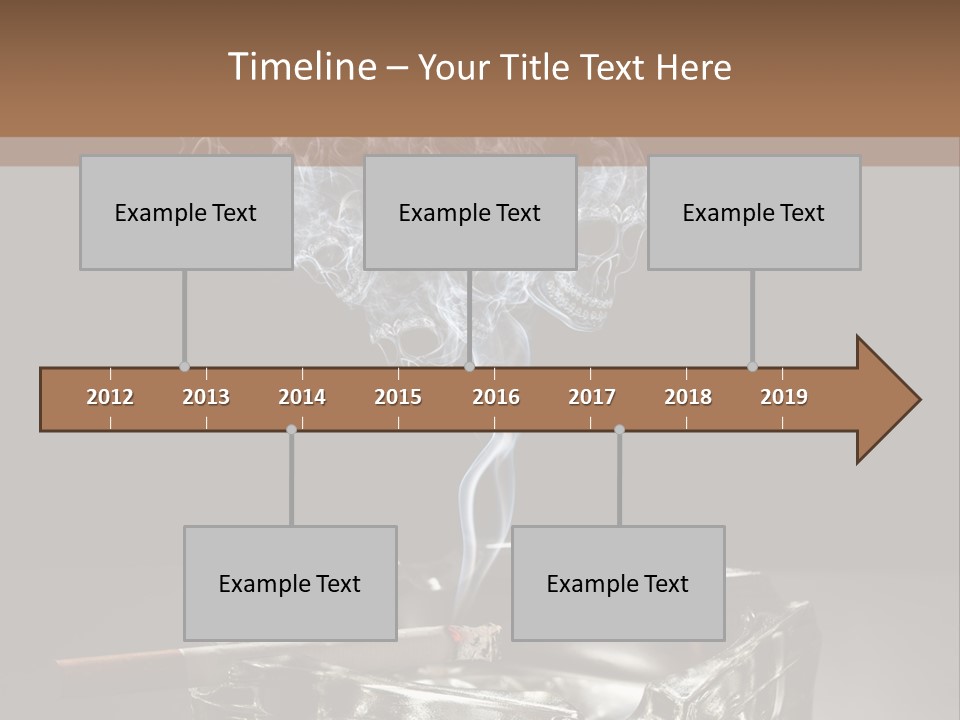 Timeline – Your Title Text Here

Example Text

Example Text

Example Text

2012 2013 2014 2015 2016 2017 2018 2019

Example Text

Example Text